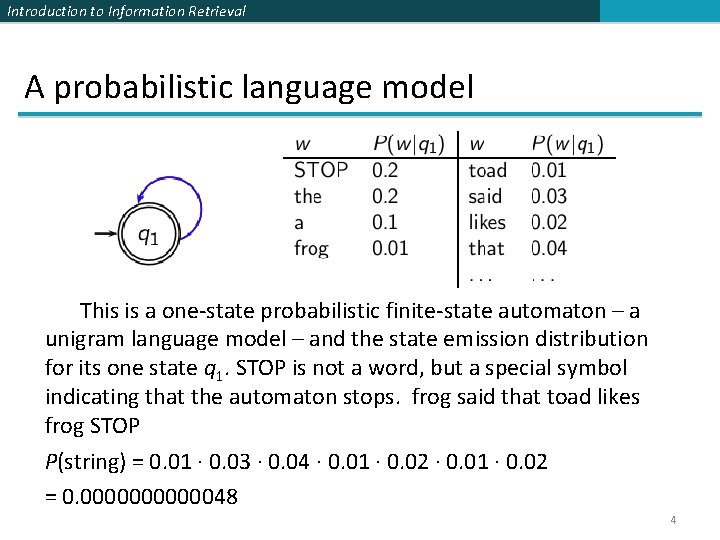 Introduction to Information Retrieval

A probabilistic language model

$q_1$

| $w$ | $P(w|q_1)$ | $w$ | $P(w|q_1)$ |
|---|---|---|---|
| STOP | 0.2 | toad | 0.01 |
| the | 0.2 | said | 0.03 |
| a | 0.1 | likes | 0.02 |
| frog | 0.01 | that | 0.04 |
| | | ... | ... |

This is a one-state probabilistic finite-state automaton – a unigram language model – and the state emission distribution for its one state $q_1$. STOP is not a word, but a special symbol indicating that the automaton stops. frog said that toad likes frog STOP

$P$(string) = 0.01 · 0.03 · 0.04 · 0.01 · 0.02 · 0.01 · 0.02

= 0.0000000000048

4